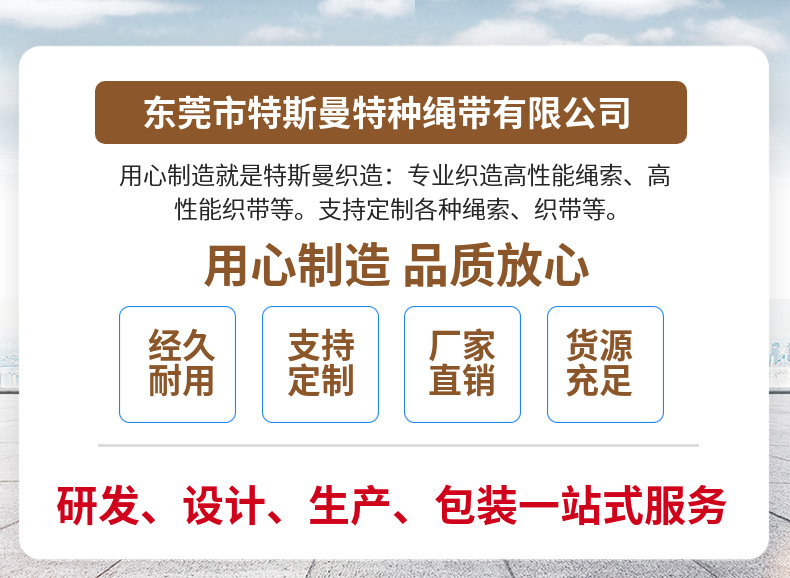 东莞市特斯曼特种绳带有限公司

用心制造就是特斯曼织造：专业织造高性能绳索、高性能织带等。支持定制各种绳索、织带等。

用心制造 品质放心

经久耐用

支持定制

厂家直销

货源充足

研发、设计、生产、包装一站式服务